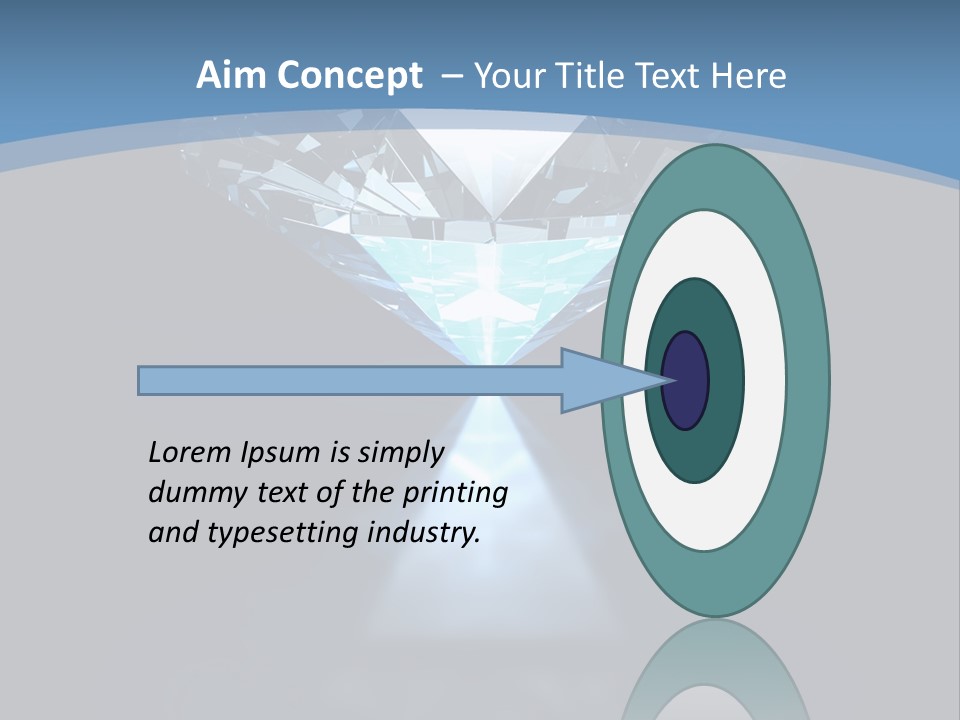 Aim Concept – Your Title Text Here

Lorem Ipsum is simply dummy text of the printing and typesetting industry.